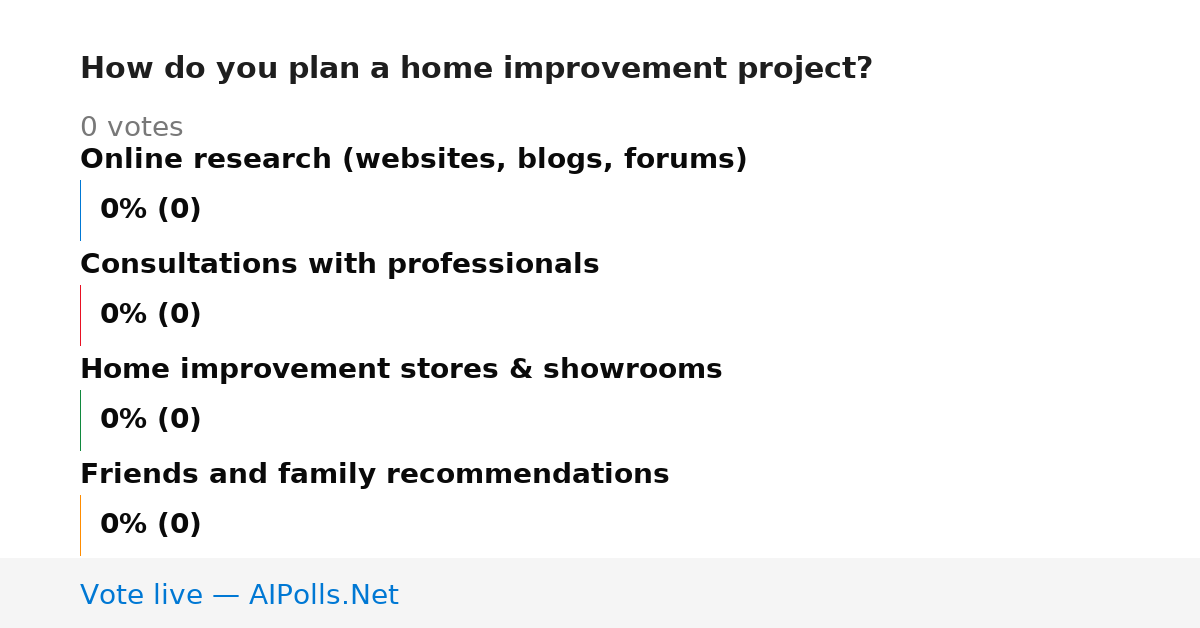 How do you plan a home improvement project?

0 votes

Online research (websites, blogs, forums)

0% (0)

Consultations with professionals

0% (0)

Home improvement stores & showrooms

0% (0)

Friends and family recommendations

0% (0)

Vote live — AIPolls.Net